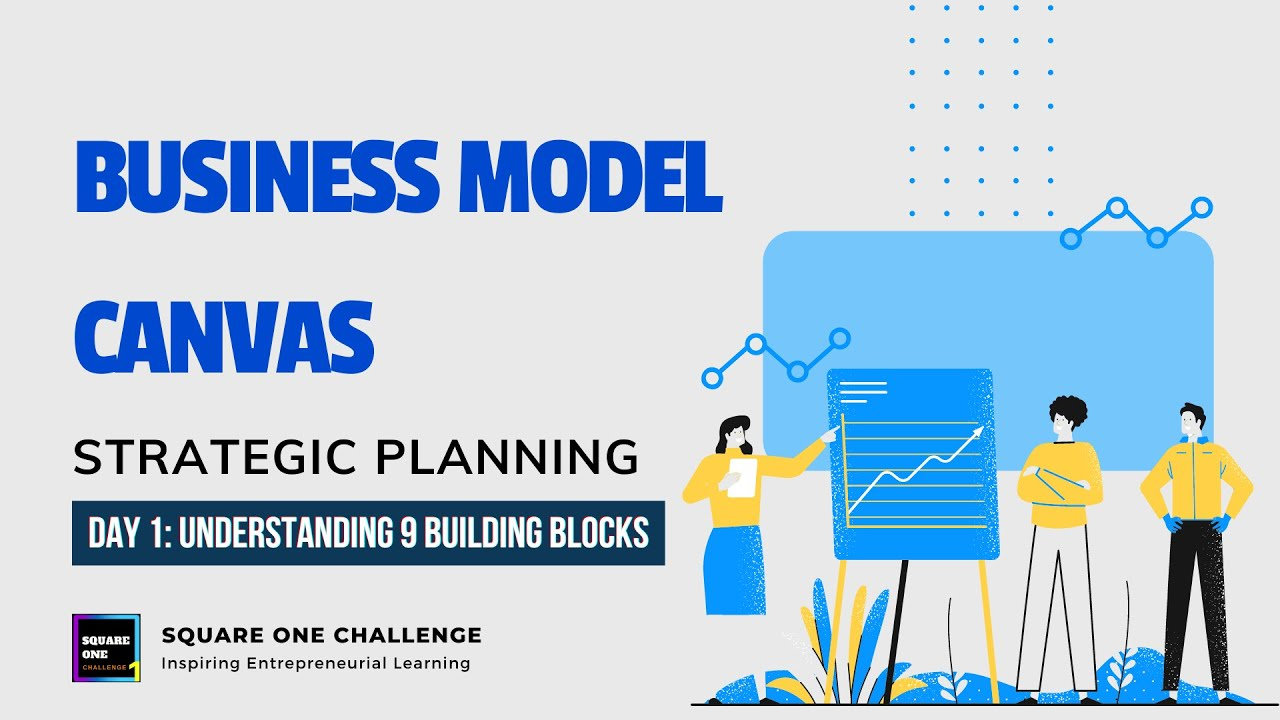 BUSINESS MODEL CANVAS

STRATEGIC PLANNING

DAY 1: UNDERSTANDING 9 BUILDING BLOCKS

SQUARE ONE CHALLENGE 1

SQUARE ONE CHALLENGE
Inspiring Entrepreneurial Learning